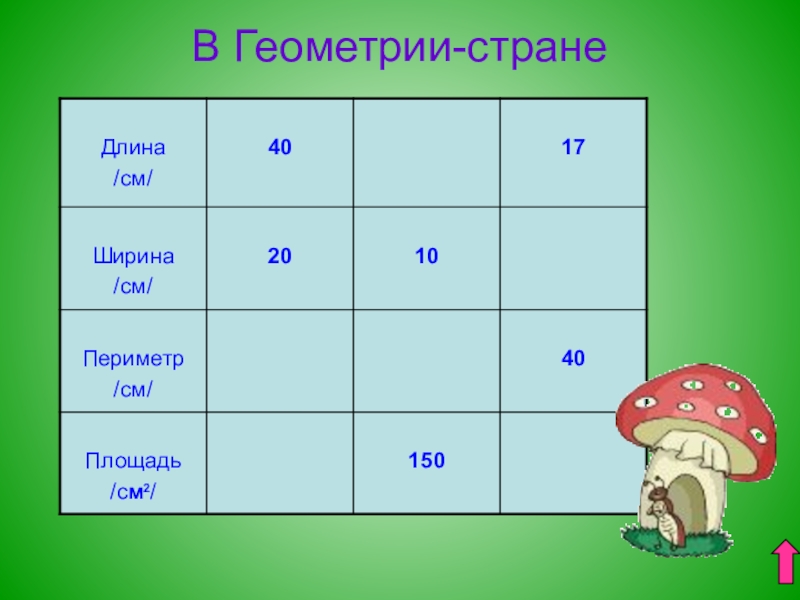 В Геометрии-стране

| Длина /см/ | 40 | | 17 |
|---|---|---|---|
| Ширина /см/ | 20 | 10 | |
| Периметр /см/ | | | 40 |
| Площадь /см$^2$/ | | 150 | |